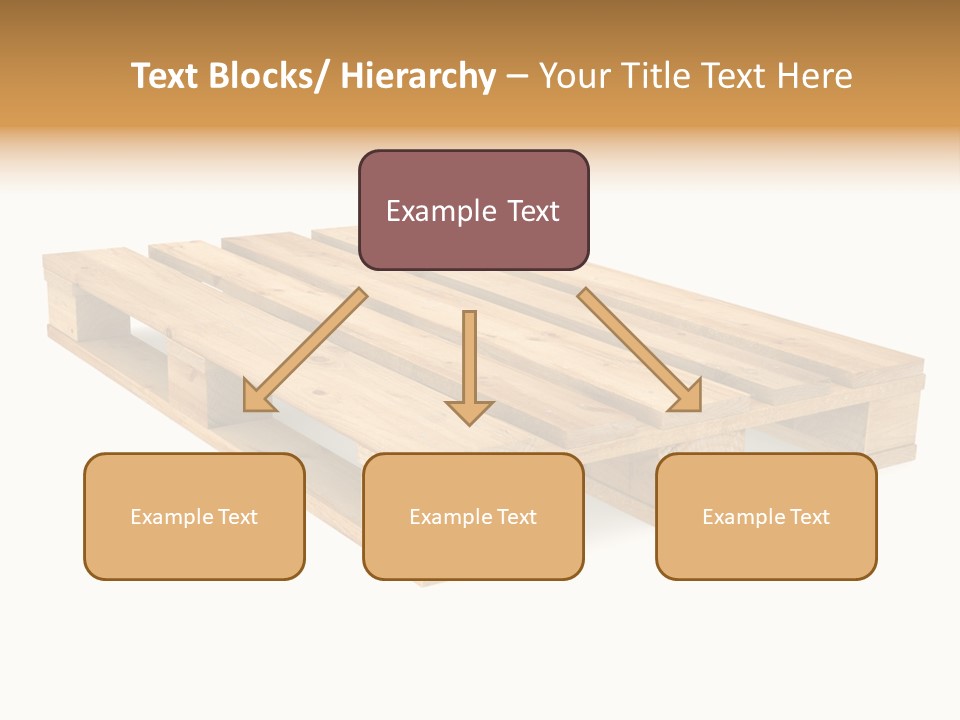 Text Blocks/ Hierarchy – Your Title Text Here

Example Text

Example Text

Example Text

Example Text